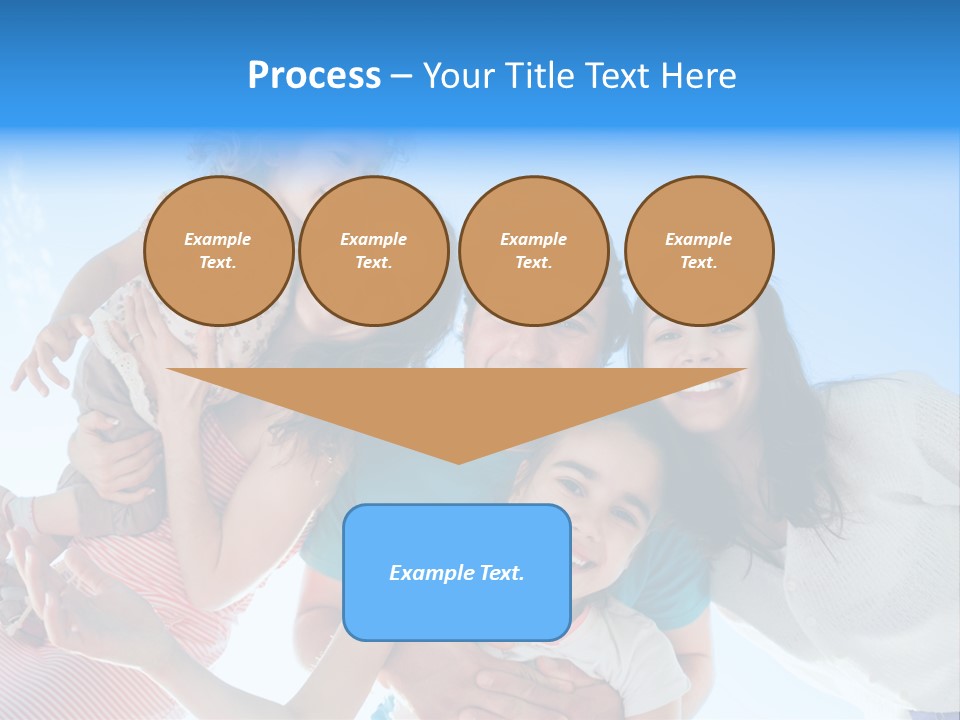 Process – Your Title Text Here

Example Text.

Example Text.

Example Text.

Example Text.

Example Text.